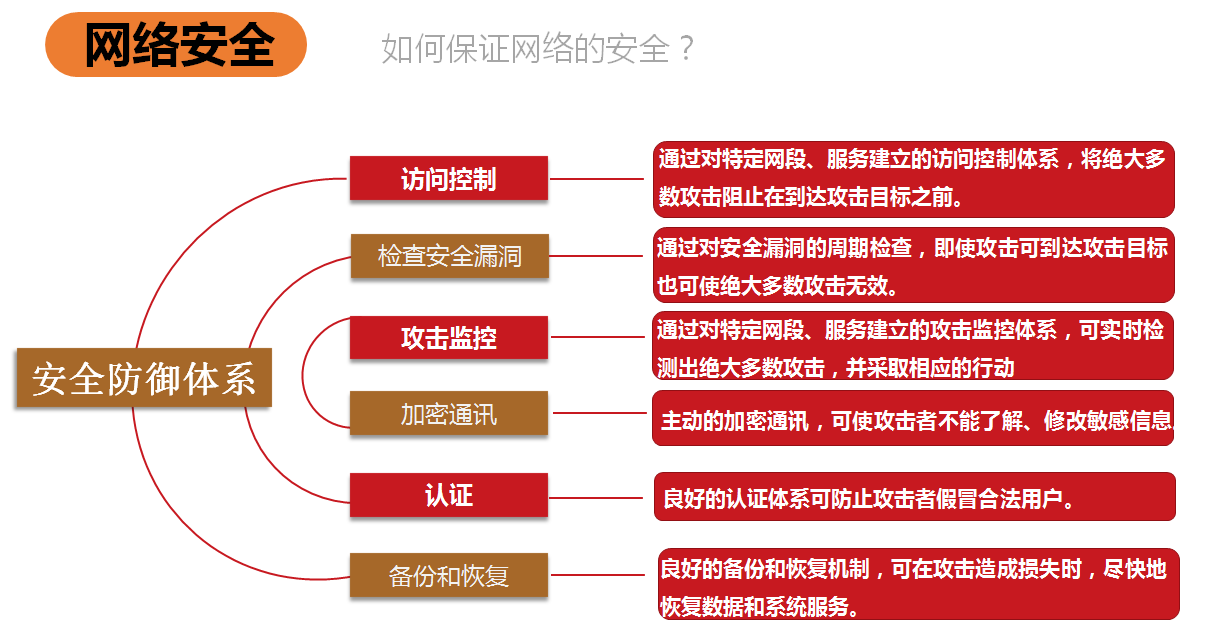 网络安全

如何保证网络的安全？

安全防御体系

访问控制

通过对特定网段、服务建立的访问控制体系，将绝大多数攻击阻止在到达攻击目标之前。

检查安全漏洞

通过对安全漏洞的周期检查，即使攻击可到达攻击目标也可使绝大多数攻击无效。

攻击监控

通过对特定网段、服务建立的攻击监控体系，可实时检测出绝大多数攻击，并采取相应的行动

加密通讯

主动的加密通讯，可使攻击者不能了解、修改敏感信息.

认证

良好的认证体系可防止攻击者假冒合法用户。

备份和恢复

良好的备份和恢复机制，可在攻击造成损失时，尽快地恢复数据和系统服务。